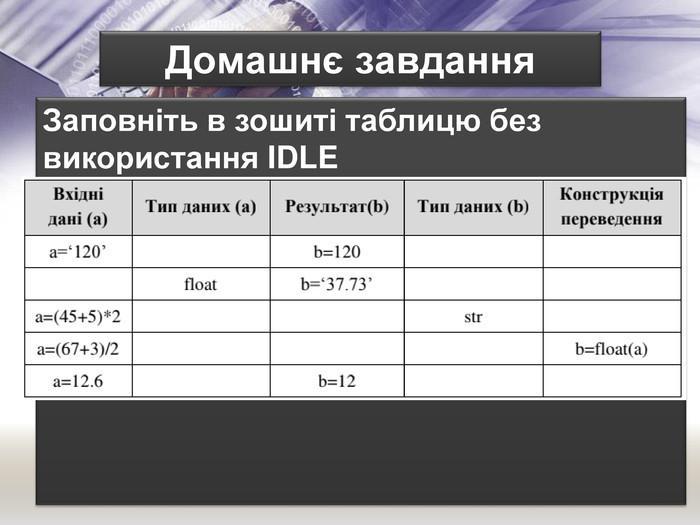 Домашнє завдання

Заповніть в зошиті таблицю без використання IDLE

| Вхідні дані (a) | Тип даних (a) | Результат(b) | Тип даних (b) | Конструкція переведення |
|---|---|---|---|---|
| a=‘120’ | | b=120 | | |
| | float | b=‘37.73’ | | |
| a=(45+5)*2 | | | str | |
| a=(67+3)/2 | | | | b=float(a) |
| a=12.6 | | b=12 | | |